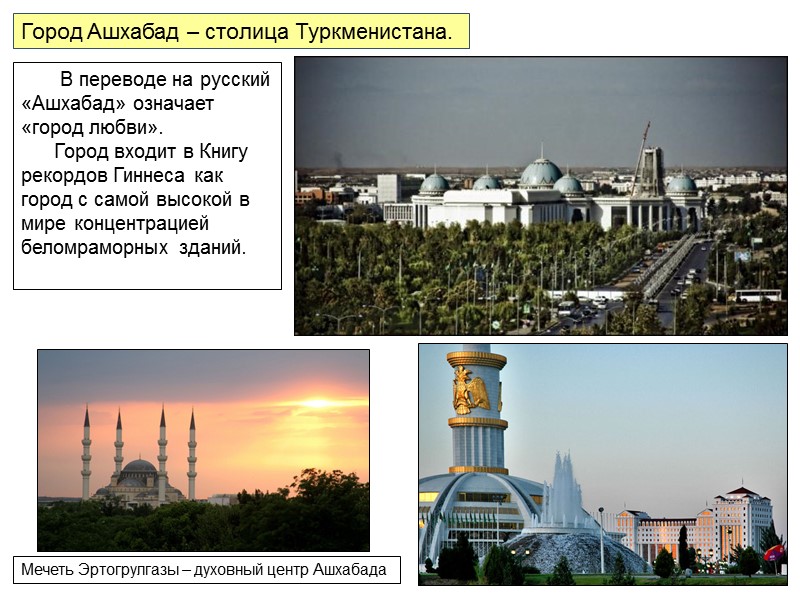 Город Ашхабад – столица Туркменистана.

В переводе на русский «Ашхабад» означает «город любви».

Город входит в Книгу рекордов Гиннеса как город с самой высокой в мире концентрацией беломраморных зданий.

Мечеть Эртогрулгазы – духовный центр Ашхабада